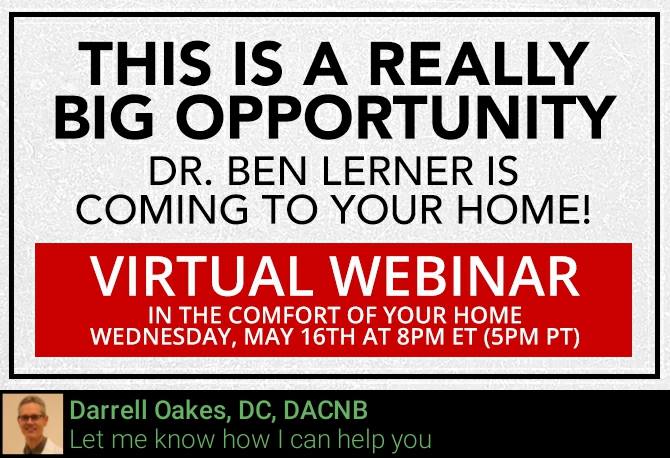 THIS IS A REALLY BIG OPPORTUNITY

DR. BEN LERNER IS COMING TO YOUR HOME!

VIRTUAL WEBINAR

IN THE COMFORT OF YOUR HOME
WEDNESDAY, MAY 16TH AT 8PM ET (5PM PT)

Darrell Oakes, DC, DACNB
Let me know how I can help you